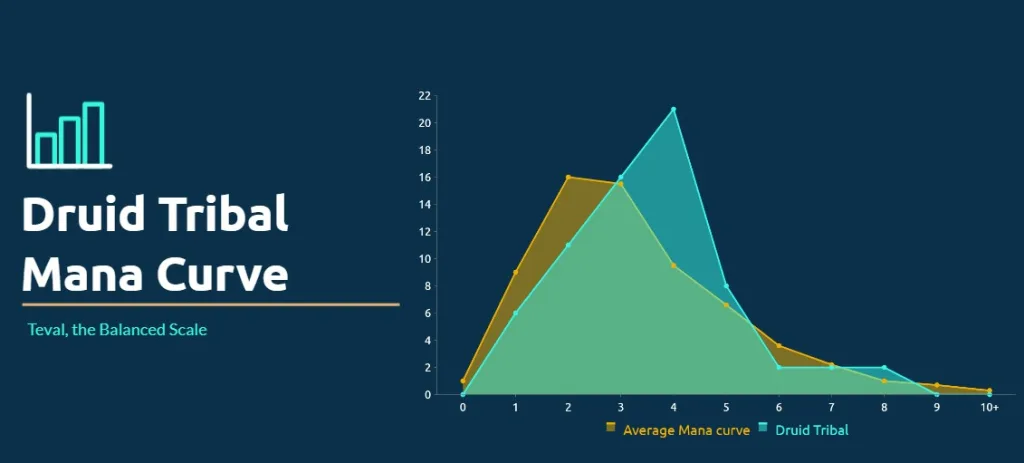 Druid Tribal Mana Curve

Teval, the Balanced Scale

22
20
18
16
14
12
10
8
6
4
2
0

0 1 2 3 4 5 6 7 8 9 10+

Average Mana curve Druid Tribal